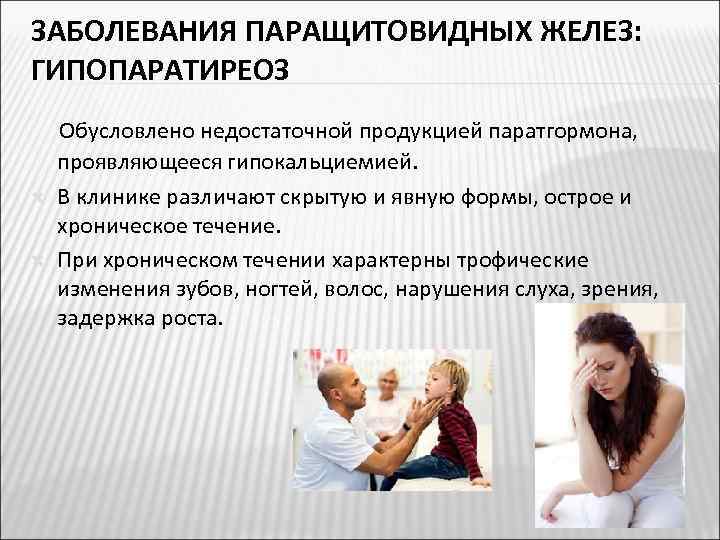 ЗАБОЛЕВАНИЯ ПАРАЩИТОВИДНЫХ ЖЕЛЕЗ: ГИПОПАРАТИРЕОЗ

Обусловлено недостаточной продукцией паратгормона, проявляющееся гипокальциемией.

В клинике различают скрытую и явную формы, острое и хроническое течение.

При хроническом течении характерны трофические изменения зубов, ногтей, волос, нарушения слуха, зрения, задержка роста.